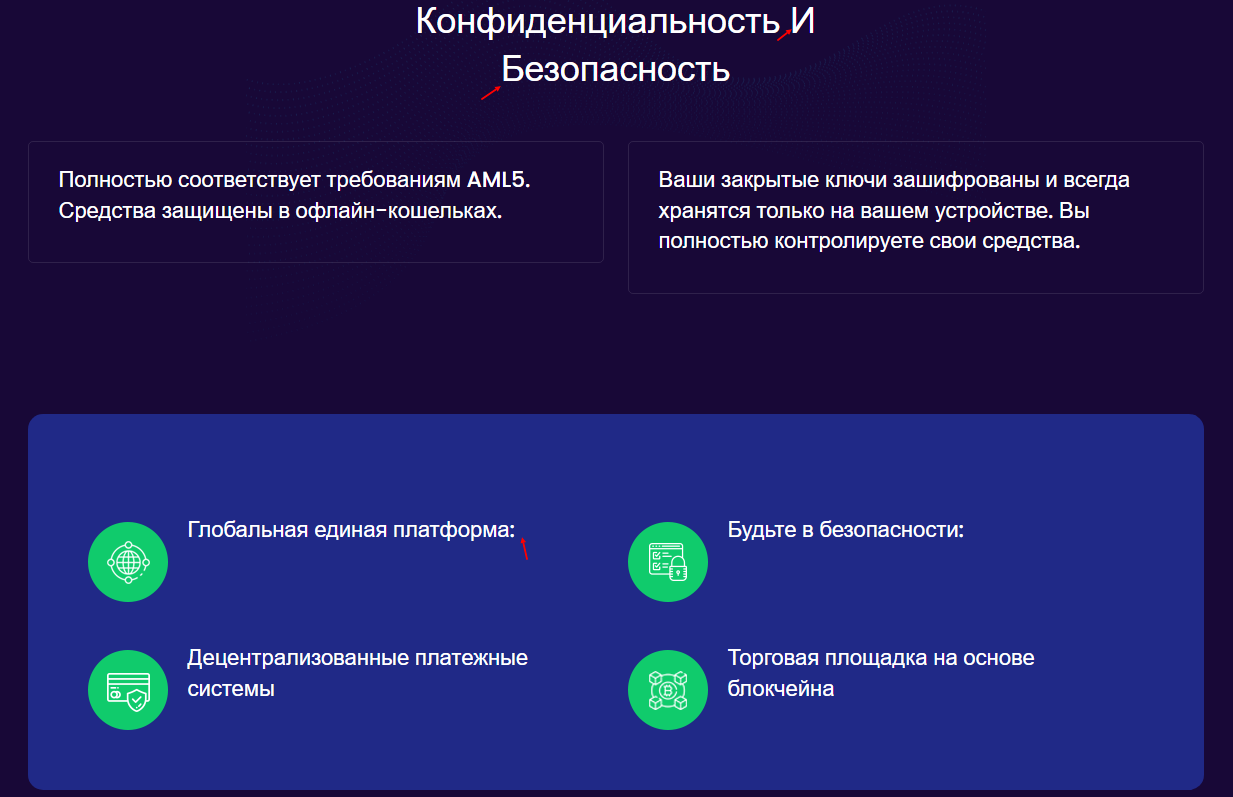 Конфиденциальность И Безопасность

Полностью соответствует требованиям AML5. Средства защищены в офлайн-кошельках.

Ваши закрытые ключи зашифрованы и всегда хранятся только на вашем устройстве. Вы полностью контролируете свои средства.

Глобальная единая платформа:

Будьте в безопасности:

Децентрализованные платежные системы

Торговая площадка на основе блокчейна